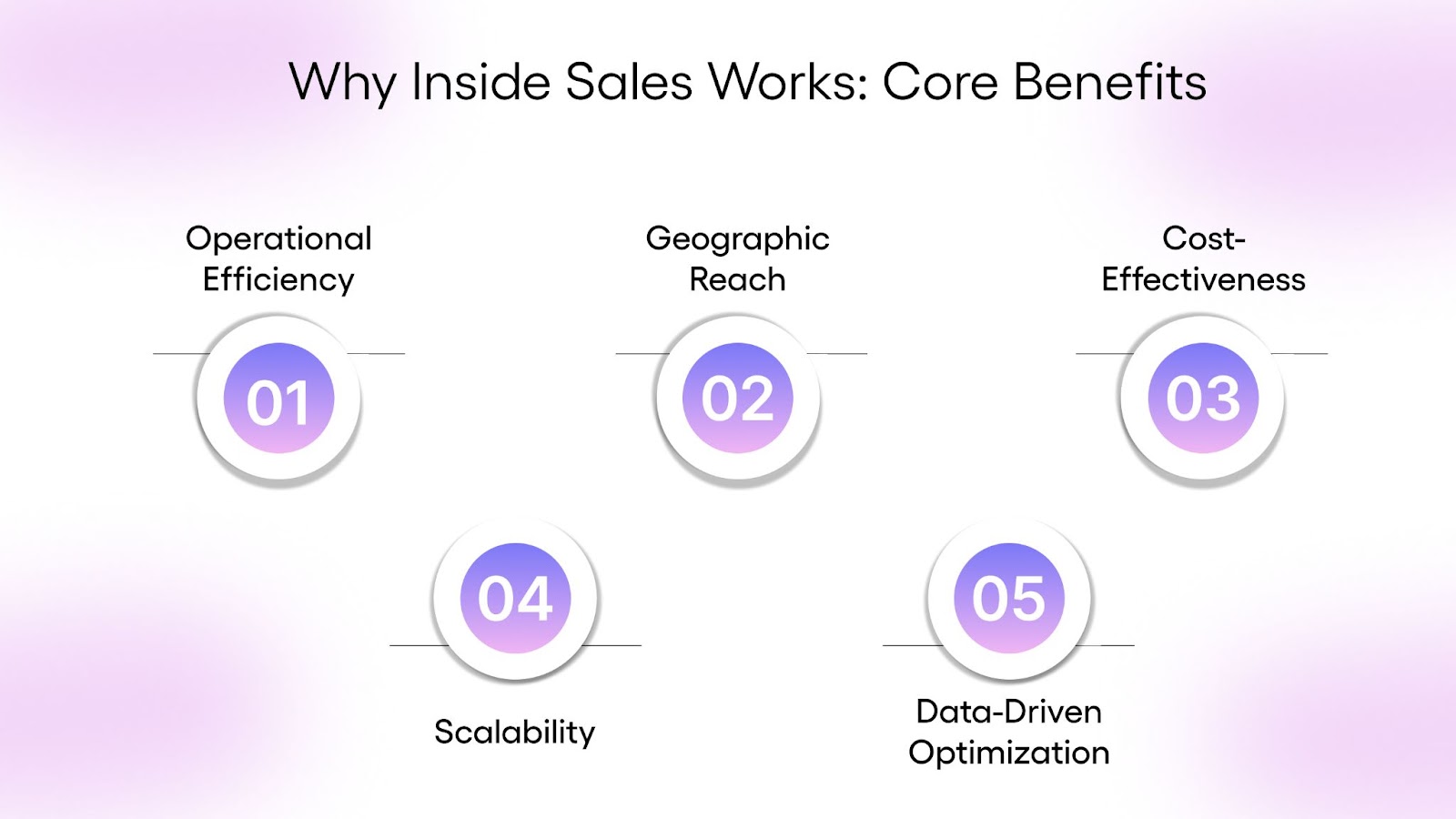 Why Inside Sales Works: Core Benefits

Operational Efficiency

01

Geographic Reach

02

Cost-Effectiveness

03

04

Scalability

05

Data-Driven Optimization